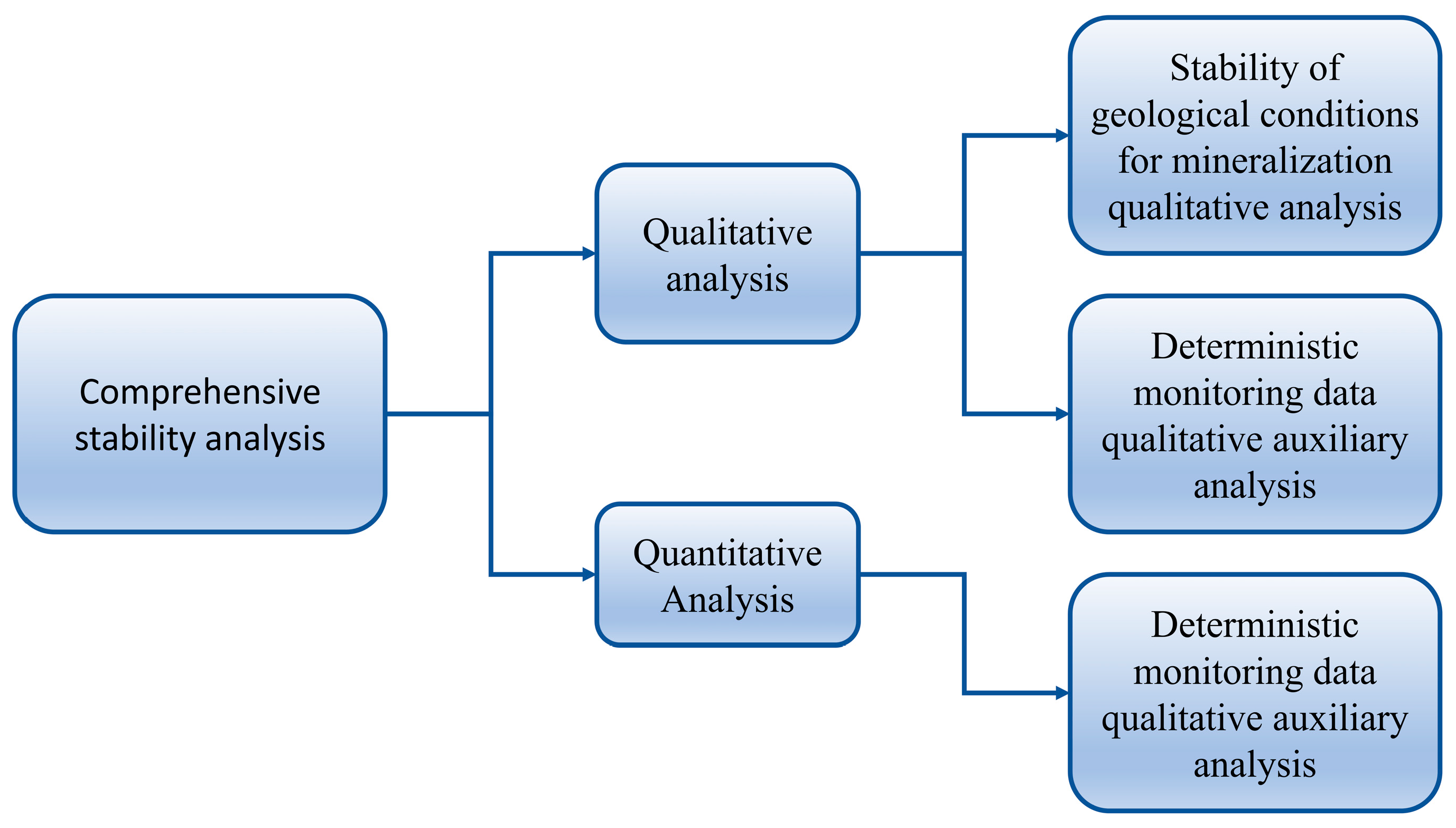 Comprehensive stability analysis

Qualitative analysis

Quantitative Analysis

Stability of geological conditions for mineralization qualitative analysis

Deterministic monitoring data qualitative auxiliary analysis

Deterministic monitoring data qualitative auxiliary analysis